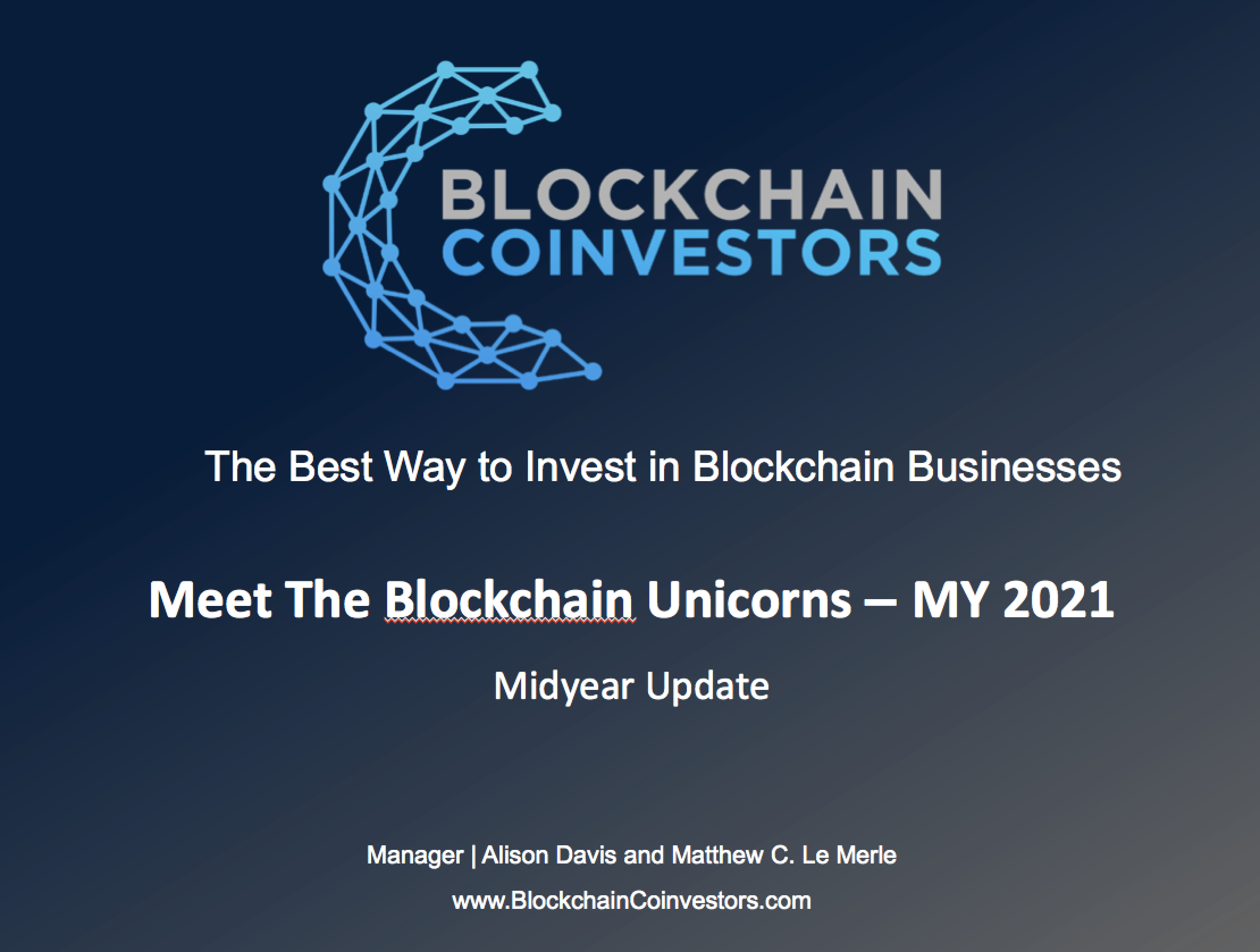 BLOCKCHAIN
COINVESTORS

The Best Way to Invest in Blockchain Businesses

Meet The Blockchain Unicorns – MY 2021

Midyear Update

Manager | Alison Davis and Matthew C. Le Merle

www.BlockchainCoinvestors.com